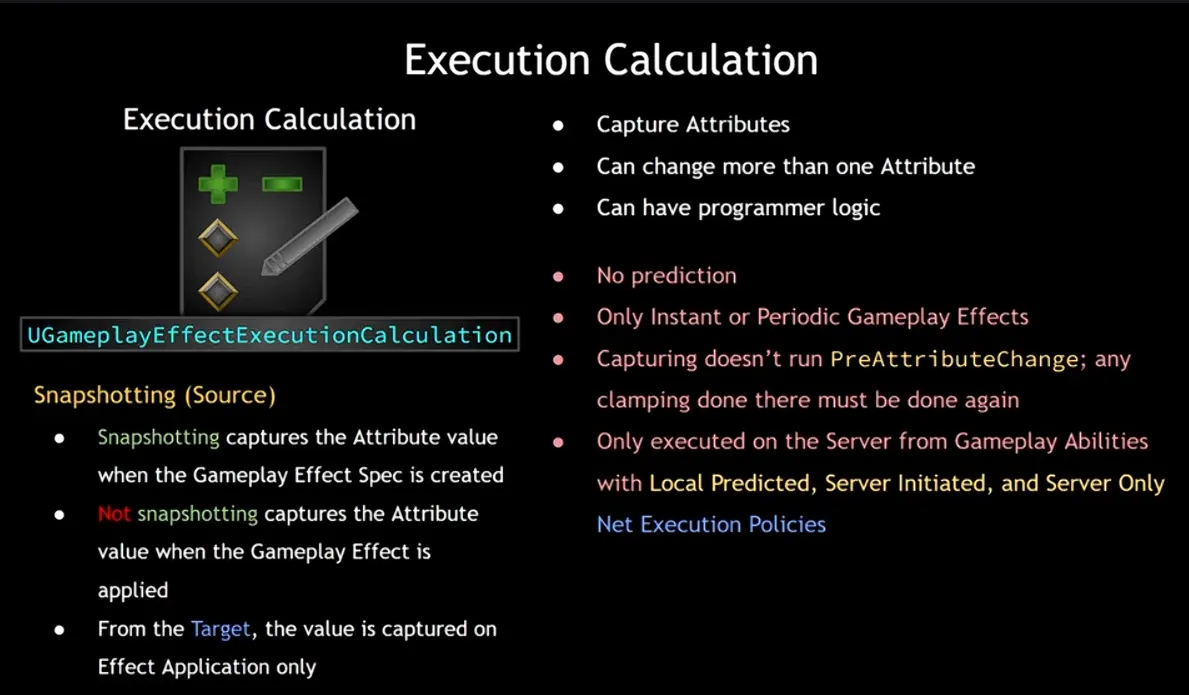 Execution Calculation

Execution Calculation

UGameplayEffectExecutionCalculation

Snapshotting (Source)

- Snapshotting captures the Attribute value when the Gameplay Effect Spec is created
- Not snapshotting captures the Attribute value when the Gameplay Effect is applied
- From the Target, the value is captured on Effect Application only

- Capture Attributes
- Can change more than one Attribute
- Can have programmer logic

- No prediction
- Only Instant or Periodic Gameplay Effects
- Capturing doesn't run PreAttributeChange; any clamping done there must be done again
- Only executed on the Server from Gameplay Abilities with Local Predicted, Server Initiated, and Server Only Net Execution Policies